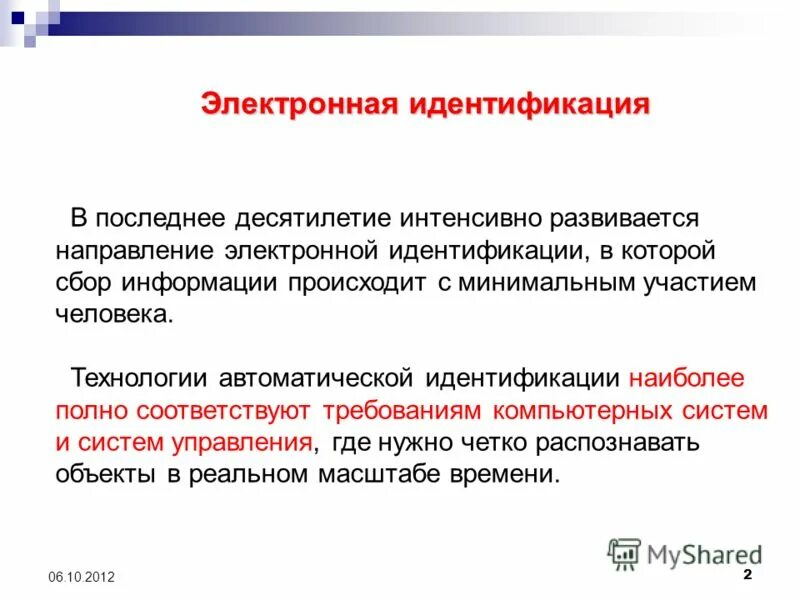 Электронная идентификация

В последнее десятилетие интенсивно развивается направление электронной идентификации, в которой сбор информации происходит с минимальным участием человека.

Технологии автоматической идентификации наиболее полно соответствуют требованиям компьютерных систем и систем управления, где нужно четко распознавать объекты в реальном масштабе времени.

MyShared

06.10.2012

2